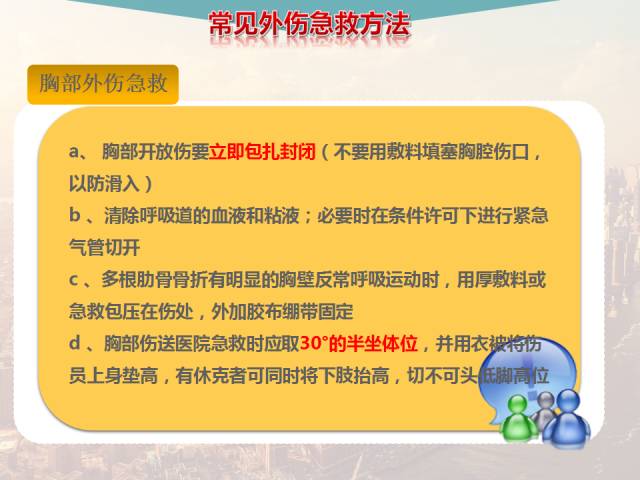 常见外伤急救方法

胸部外伤急救

a、 胸部开放伤要立即包扎封闭（不要用敷料填塞胸腔伤口，以防滑入）

b 、清除呼吸道的血液和粘液；必要时在条件许可下进行紧急气管切开

c 、多根肋骨骨折有明显的胸壁反常呼吸运动时，用厚敷料或急救包压在伤处，外加胶布绷带固定

d 、胸部伤送医院急救时应取30°的半坐体位，并用衣被将伤员上身垫高，有休克者可同时将下肢抬高，切不可头低脚高位